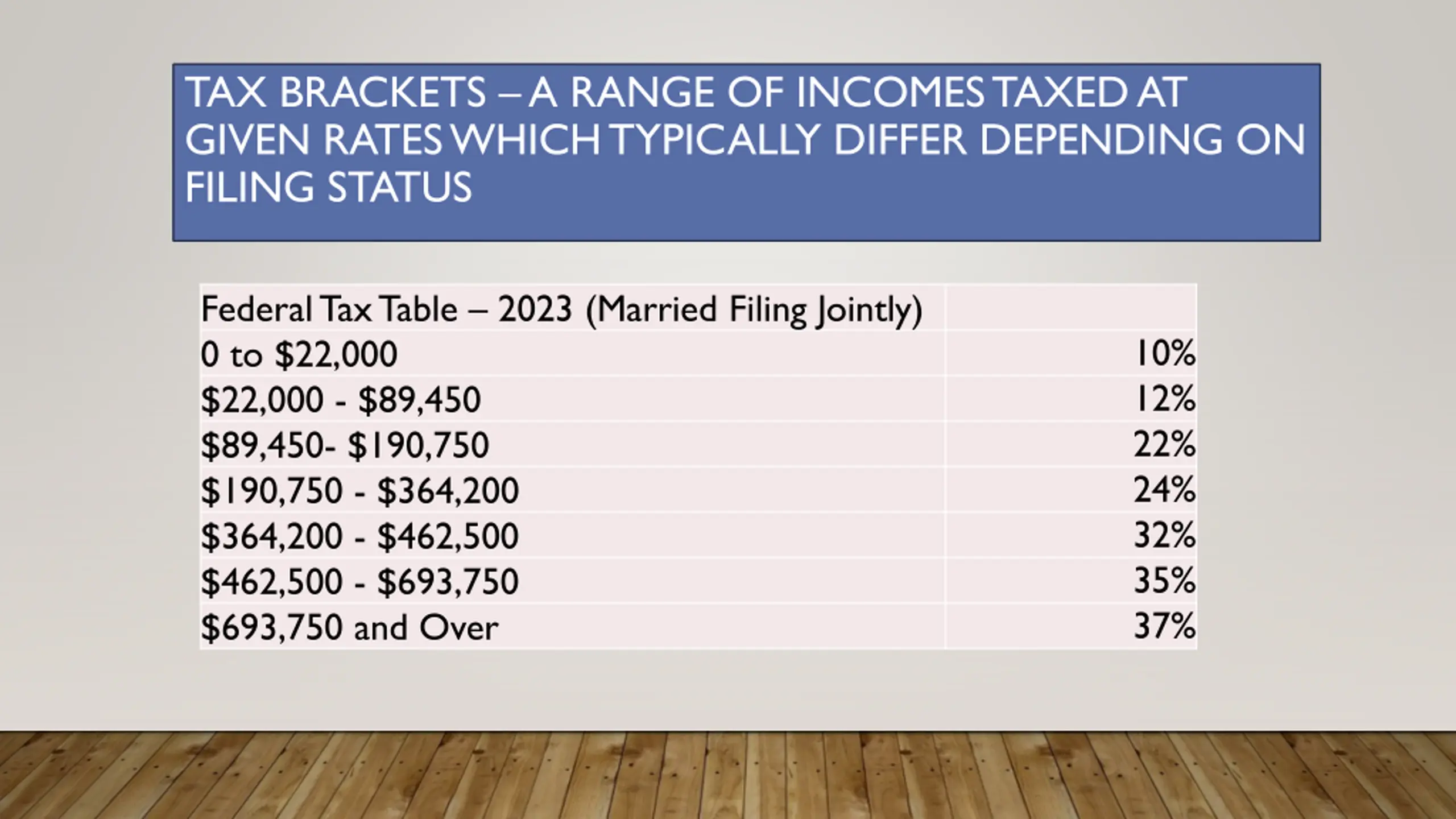 TAX BRACKETS – A RANGE OF INCOMES TAXED AT GIVEN RATES WHICH TYPICALLY DIFFER DEPENDING ON FILING STATUS

| Federal Tax Table – 2023 (Married Filing Jointly) | |
|---|---|
| 0 to \$22,000 | 10% |
| \$22,000 - \$89,450 | 12% |
| \$89,450- \$190,750 | 22% |
| \$190,750 - \$364,200 | 24% |
| \$364,200 - \$462,500 | 32% |
| \$462,500 - \$693,750 | 35% |
| \$693,750 and Over | 37% |